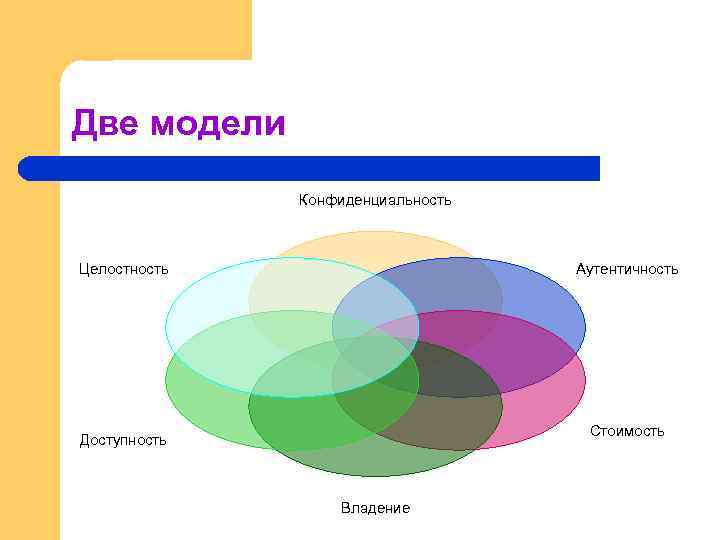 Две модели

Конфиденциальность

Целостность

Аутентичность

Доступность

Стоимость

Владение